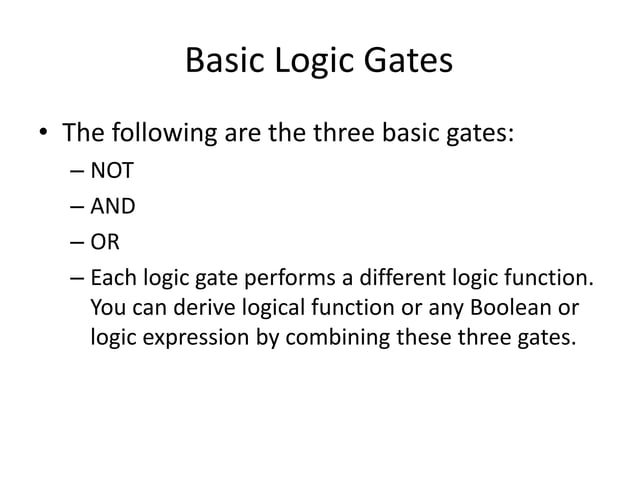 Basic Logic Gates

• The following are the three basic gates:
– NOT
– AND
– OR
– Each logic gate performs a different logic function. You can derive logical function or any Boolean or logic expression by combining these three gates.